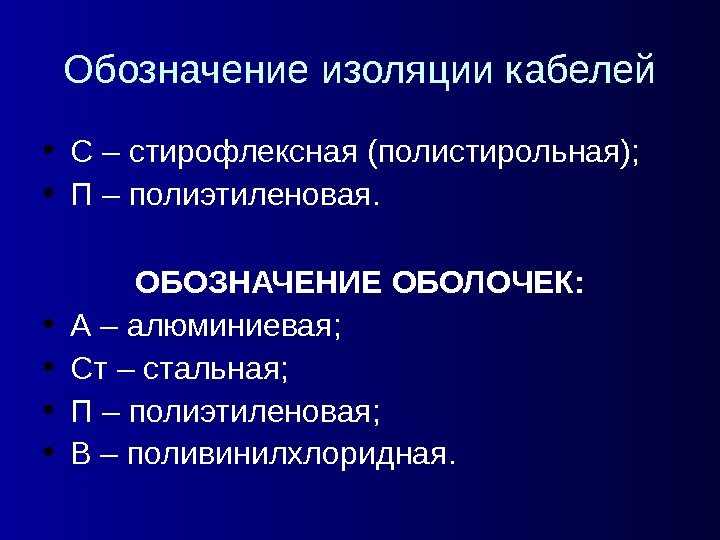 Обозначение изоляции кабелей

• С – стирофлексная (полистирольная);
• П – полиэтиленовая.

ОБОЗНАЧЕНИЕ ОБОЛОЧЕК:
• А – алюминиевая;
• Ст – стальная;
• П – полиэтиленовая;
• В – поливинилхлоридная.